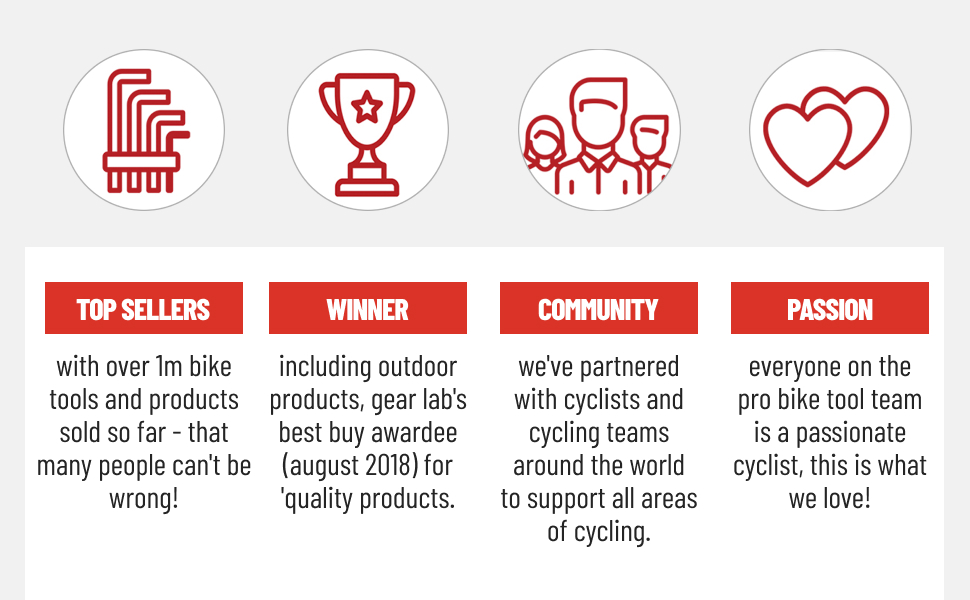 TOP SELLERS

with over 1m bike tools and products sold so far - that many people can't be wrong!

WINNER

including outdoor products, gear lab's best buy awardee (august 2018) for 'quality products.

COMMUNITY

we've partnered with cyclists and cycling teams around the world to support all areas of cycling.

PASSION

everyone on the pro bike tool team is a passionate cyclist, this is what we love!